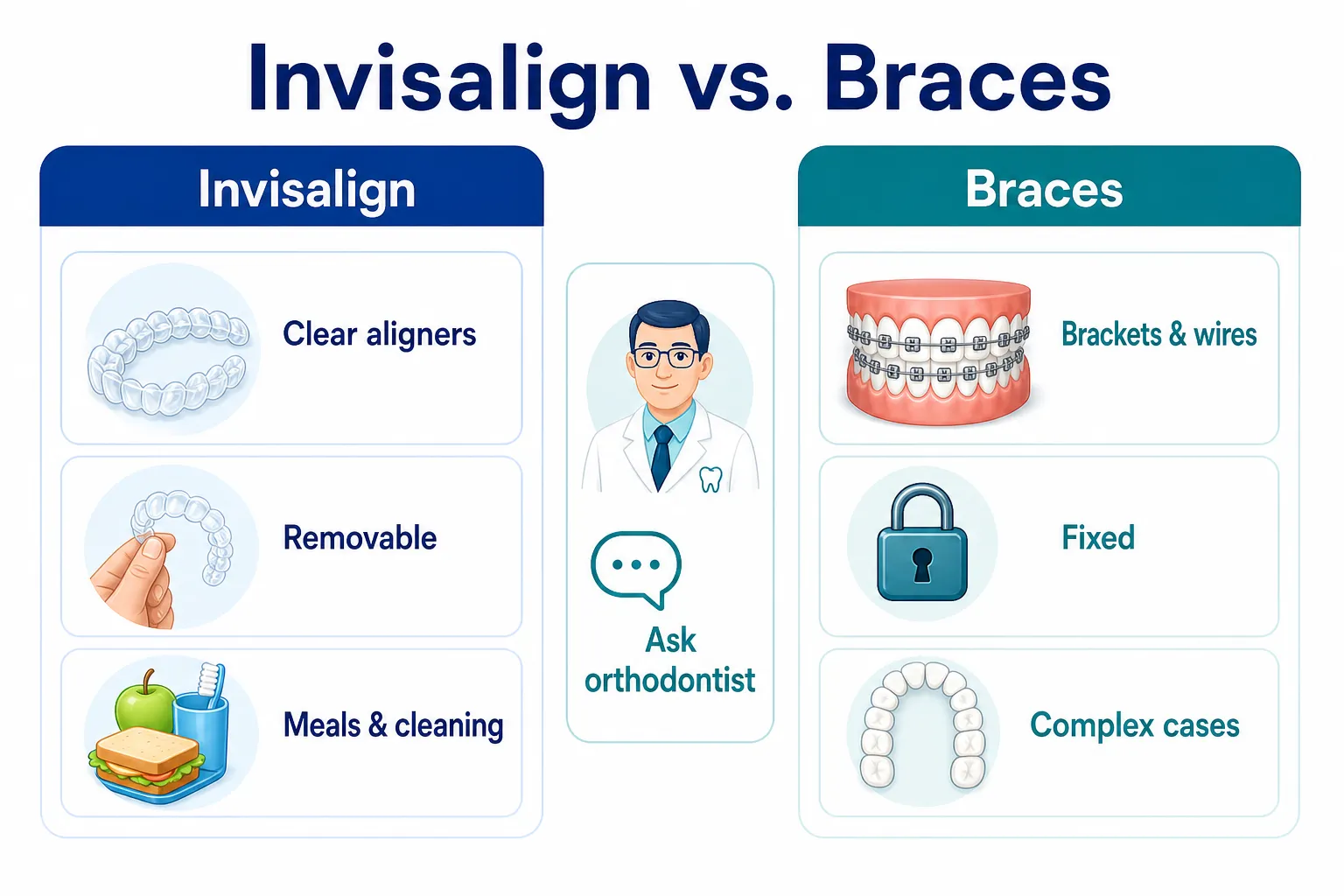 Invisalign vs. Braces

Invisalign

Clear aligners

Removable

Meals & cleaning

Ask orthodontist

Braces

Brackets & wires

Fixed

Complex cases